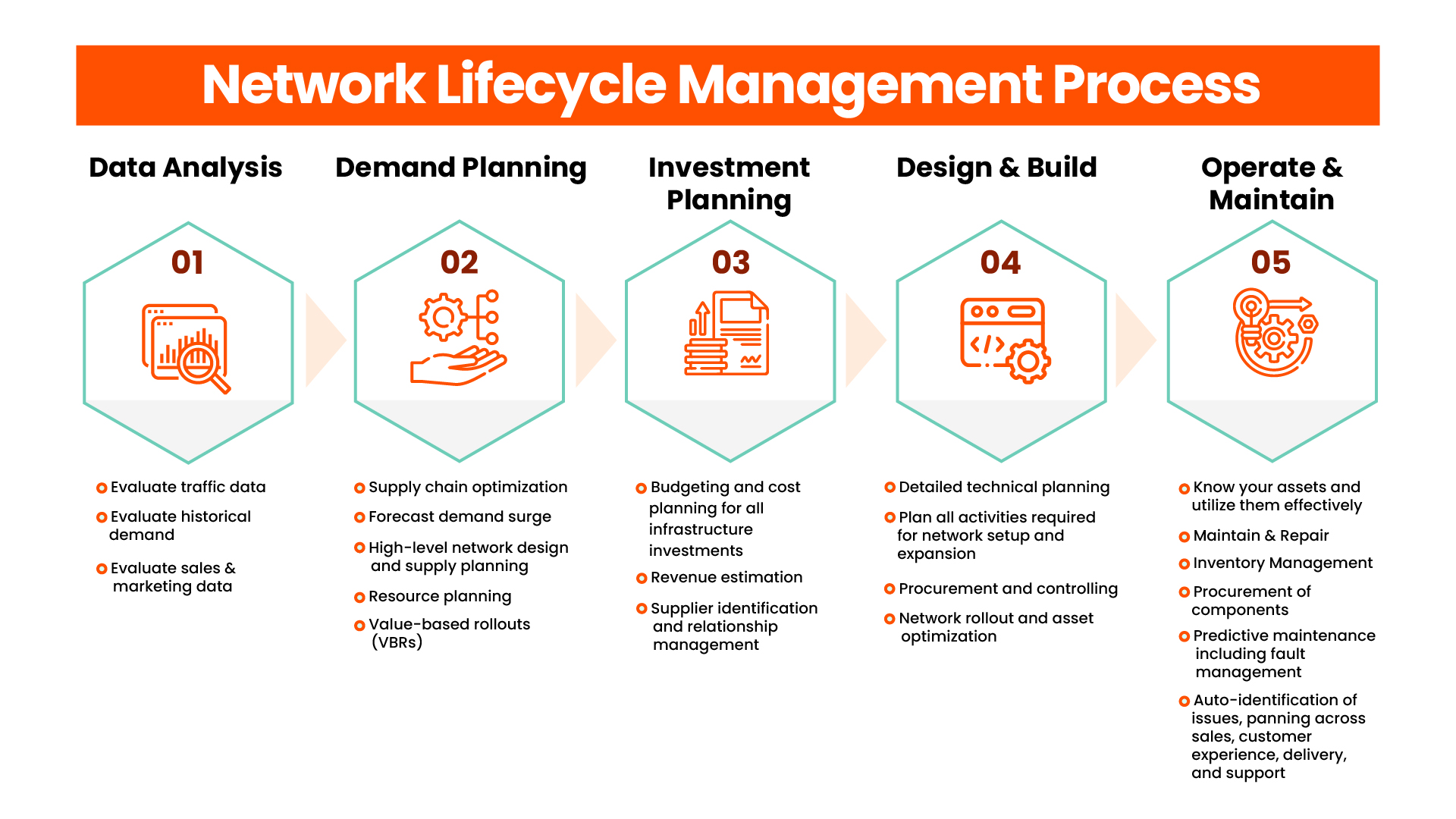 Network Lifecycle Management Process

Data Analysis

01

Evaluate traffic data

Evaluate historical demand

Evaluate sales & marketing data

Demand Planning

02

Supply chain optimization

Forecast demand surge

High-level network design and supply planning

Resource planning

Value-based rollouts (VBRs)

Investment Planning

03

Budgeting and cost planning for all infrastructure investments

Revenue estimation

Supplier identification and relationship management

Design & Build

04

Detailed technical planning

Plan all activities required for network setup and expansion

Procurement and controlling

Network rollout and asset optimization

Operate & Maintain

05

Know your assets and utilize them effectively

Maintain & Repair

Inventory Management

Procurement of components

Predictive maintenance including fault management

Auto-identification of issues, panning across sales, customer experience, delivery, and support